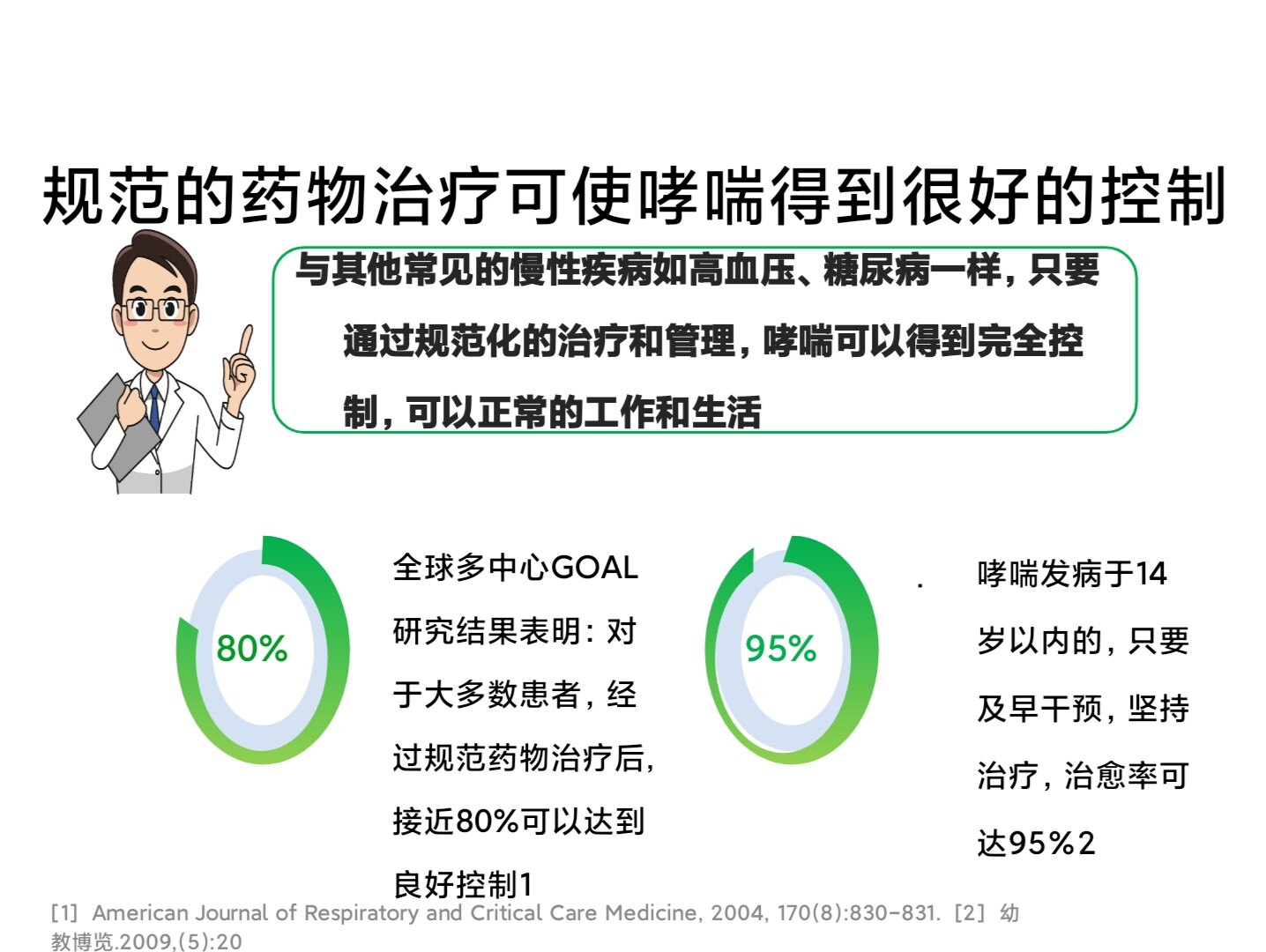 规范的药物治疗可使哮喘得到很好的控制

与其他常见的慢性疾病如高血压、糖尿病一样，只要通过规范化的治疗和管理，哮喘可以得到完全控制，可以正常的工作和生活

80%

全球多中心GOAL研究结果表明：对于大多数患者，经过规范药物治疗后，接近80%可以达到良好控制1

95%

.

哮喘发病于14岁以内的，只要及早干预，坚持治疗，治愈率可达95%2

[1] American Journal of Respiratory and Critical Care Medicine, 2004, 170(8):830-831. [2] 幼教博览.2009,(5):20